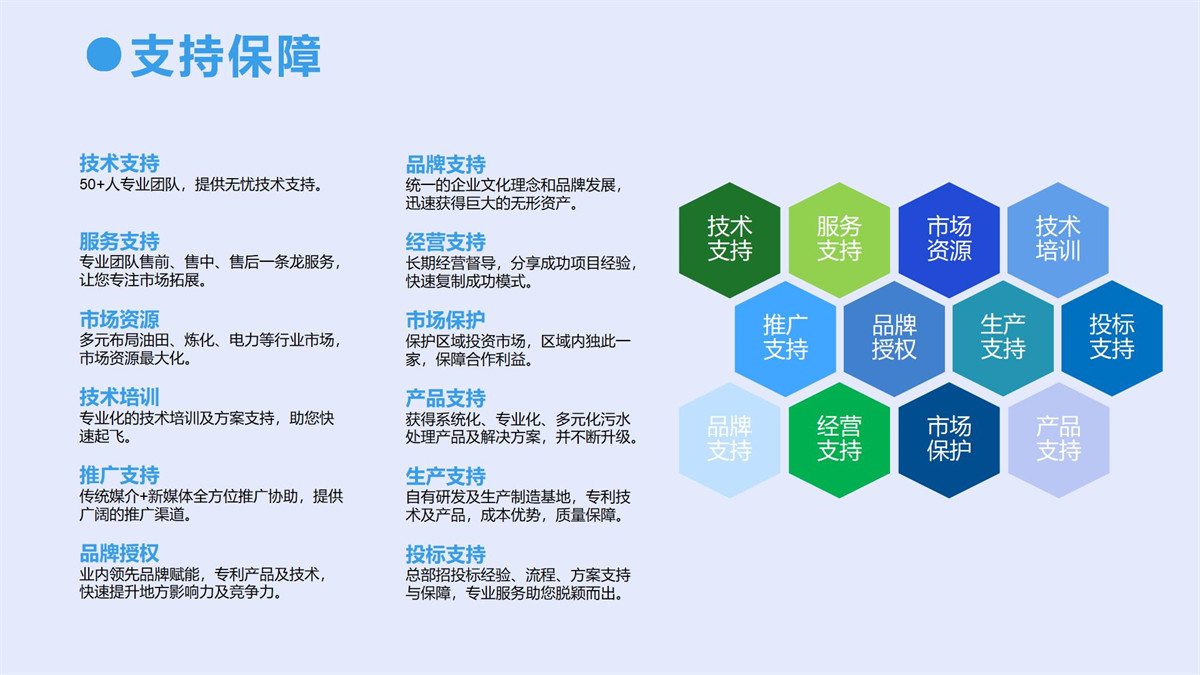 支持保障

技术支持
50+人专业团队，提供无忧技术支持。

服务支持
专业团队售前、售中、售后一条龙服务，让您专注市场拓展。

市场资源
多元布局油田、炼化、电力等行业市场，市场资源最大化。

技术培训
专业化的技术培训及方案支持，助您快速起飞。

推广支持
传统媒介+新媒体全方位推广协助，提供广阔的推广渠道。

品牌授权
业内领先品牌赋能，专利产品及技术，快速提升地方影响力及竞争力。

品牌支持
统一的企业文化理念和品牌发展，迅速获得巨大的无形资产。

经营支持
长期经营督导，分享成功项目经验，快速复制成功模式。

市场保护
保护区域投资市场，区域内独此一家，保障合作利益。

产品支持
获得系统化、专业化、多元化污水处理产品及解决方案，并不断升级。

生产支持
自有研发及生产制造基地，专利技术及产品，成本优势，质量保障。

投标支持
总部招投标经验、流程、方案支持与保障，专业服务助您脱颖而出。

技术支持
服务支持
市场资源
技术培训
推广支持
品牌授权
生产支持
投标支持
品牌支持
经营支持
市场保护
产品支持